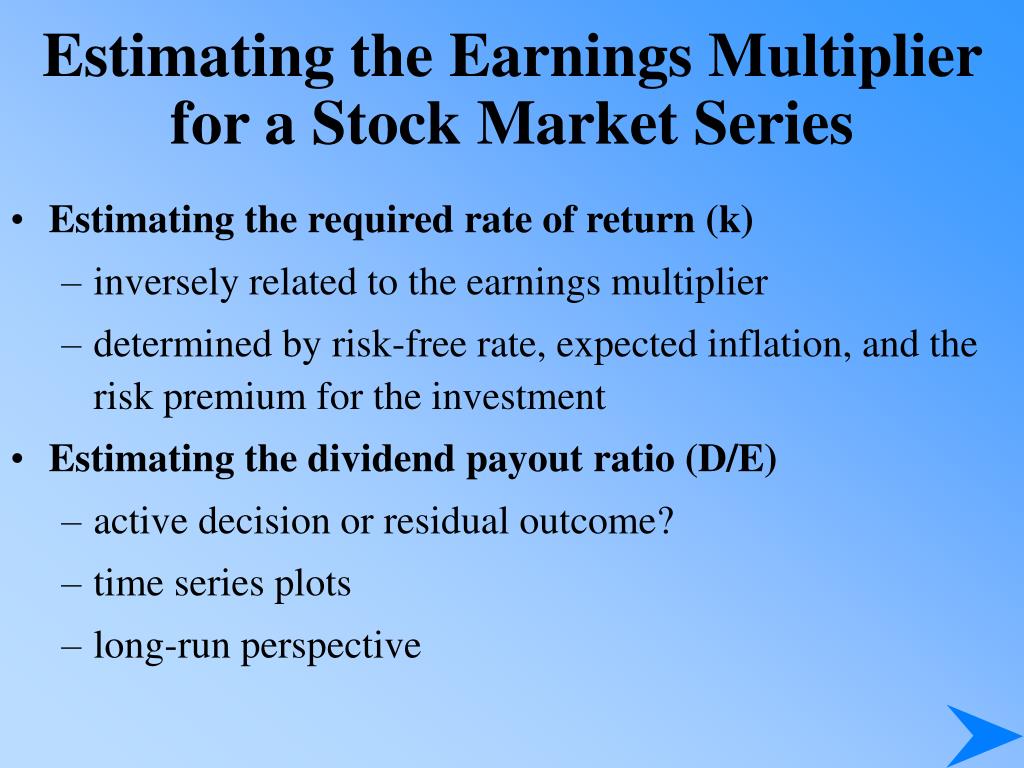 Estimating the Earnings Multiplier for a Stock Market Series

• Estimating the required rate of return (k)
  – inversely related to the earnings multiplier
  – determined by risk-free rate, expected inflation, and the risk premium for the investment
• Estimating the dividend payout ratio (D/E)
  – active decision or residual outcome?
  – time series plots
  – long-run perspective